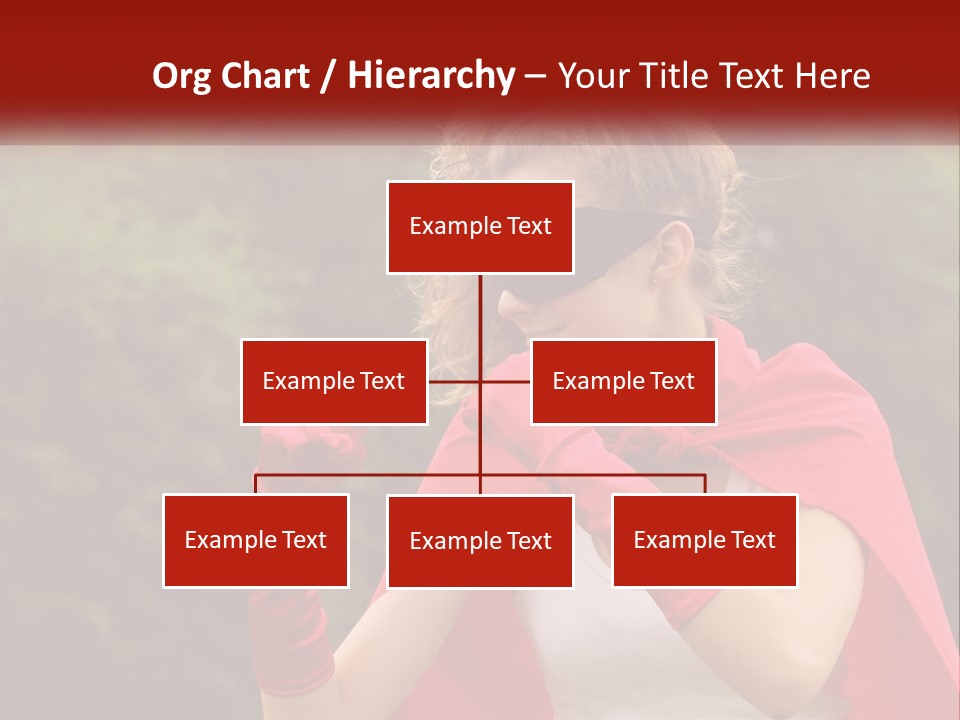 Org Chart / Hierarchy – Your Title Text Here

Example Text

Example Text

Example Text

Example Text

Example Text

Example Text